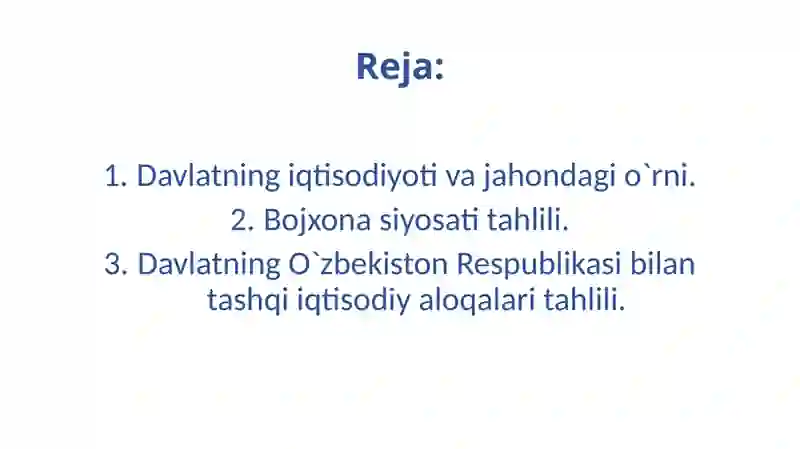 Reja:

1. Davlatning iqtisodiyoti va jahondagi o`rni.
2. Bojxona siyosati tahlili.
3. Davlatning O`zbekiston Respublikasi bilan tashqi iqtisodiy aloqalari tahlili.